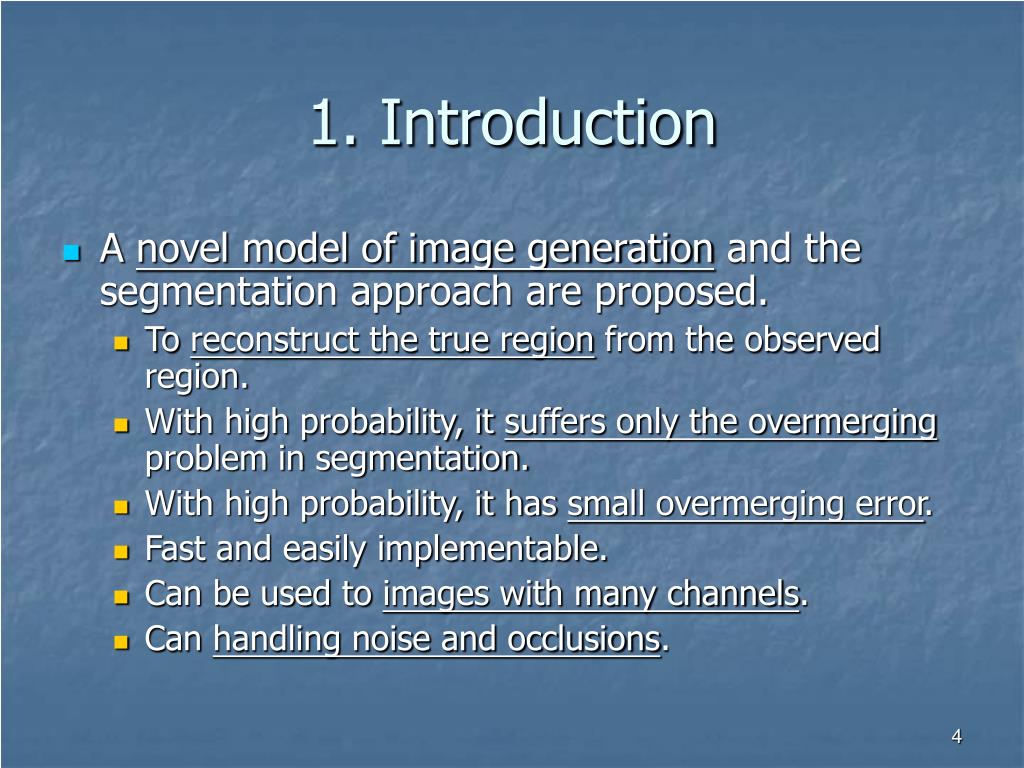 1. Introduction

A novel model of image generation and the segmentation approach are proposed.

To reconstruct the true region from the observed region.

With high probability, it suffers only the overmerging problem in segmentation.

With high probability, it has small overmerging error.

Fast and easily implementable.

Can be used to images with many channels.

Can handling noise and occlusions.

4